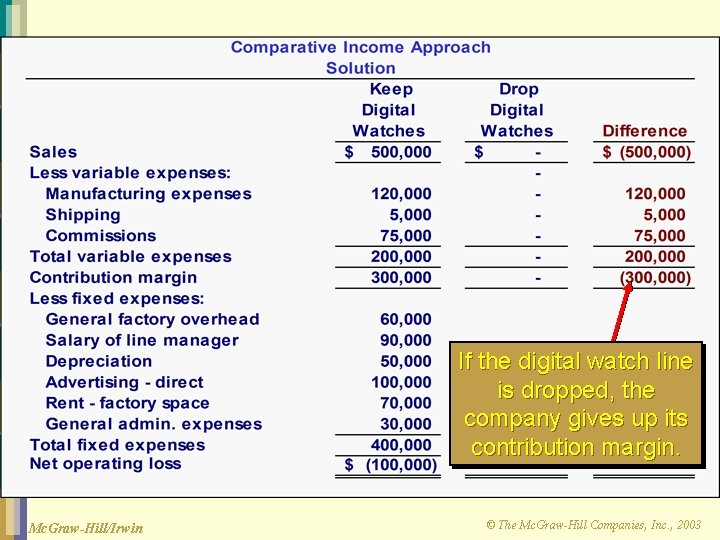 Comparative Income Approach
Solution

| | Keep Digital Watches | Drop Digital Watches | Difference |
|---|---|---|---|
| Sales | $ 500,000 | $ - | $ (500,000) |
| Less variable expenses: | | - | |
| Manufacturing expenses | 120,000 | - | 120,000 |
| Shipping | 5,000 | - | 5,000 |
| Commissions | 75,000 | - | 75,000 |
| Total variable expenses | 200,000 | - | 200,000 |
| Contribution margin | 300,000 | - | (300,000) |
| Less fixed expenses: | | | |
| General factory overhead | 60,000 | | |
| Salary of line manager | 90,000 | | |
| Depreciation | 50,000 | | |
| Advertising - direct | 100,000 | | |
| Rent - factory space | 70,000 | | |
| General admin. expenses | 30,000 | | |
| Total fixed expenses | 400,000 | | |
| Net operating loss | $ (100,000) | | |

If the digital watch line is dropped, the company gives up its contribution margin.

McGraw-Hill/Irwin

© The McGraw-Hill Companies, Inc., 2003